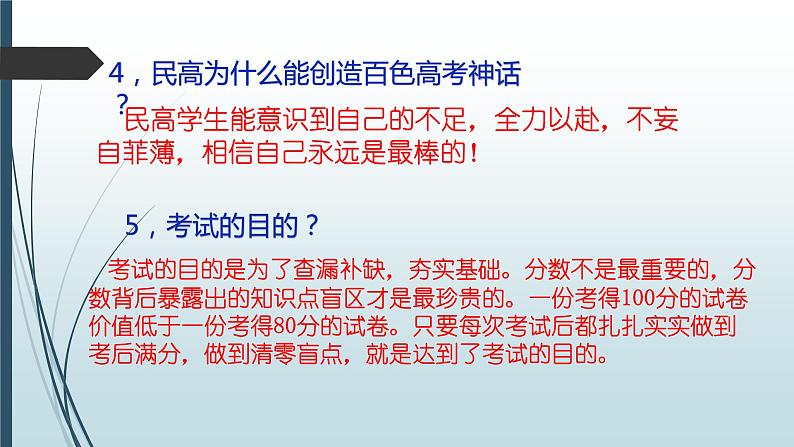 4，民高为什么能创造百色高考神话？

民高学生能意识到自己的不足，全力以赴，不妄自菲薄，相信自己永远是最棒的！

5，考试的目的？

考试的目的是为了查漏补缺，夯实基础。分数不是最重要的，分数背后暴露出的知识点盲区才是最珍贵的。一份考得100分的试卷价值低于一份考得80分的试卷。只要每次考试后都扎扎实实做到考后满分，做到清零盲点，就是达到了考试的目的。